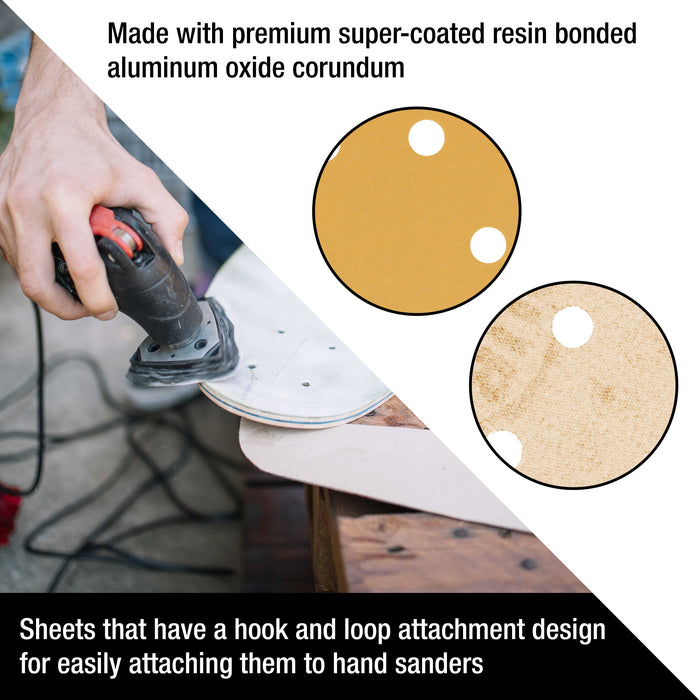 Made with premium super-coated resin bonded aluminum oxide corundum

Sheets that have a hook and loop attachment design for easily attaching them to hand sanders